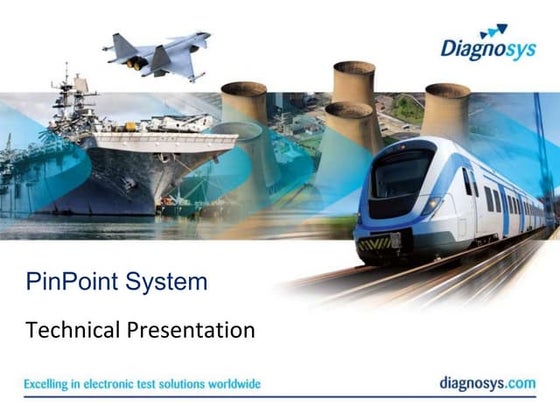 Diagnosys

PinPoint System

Technical Presentation

Excelling in electronic test solutions worldwide

diagnosys.com